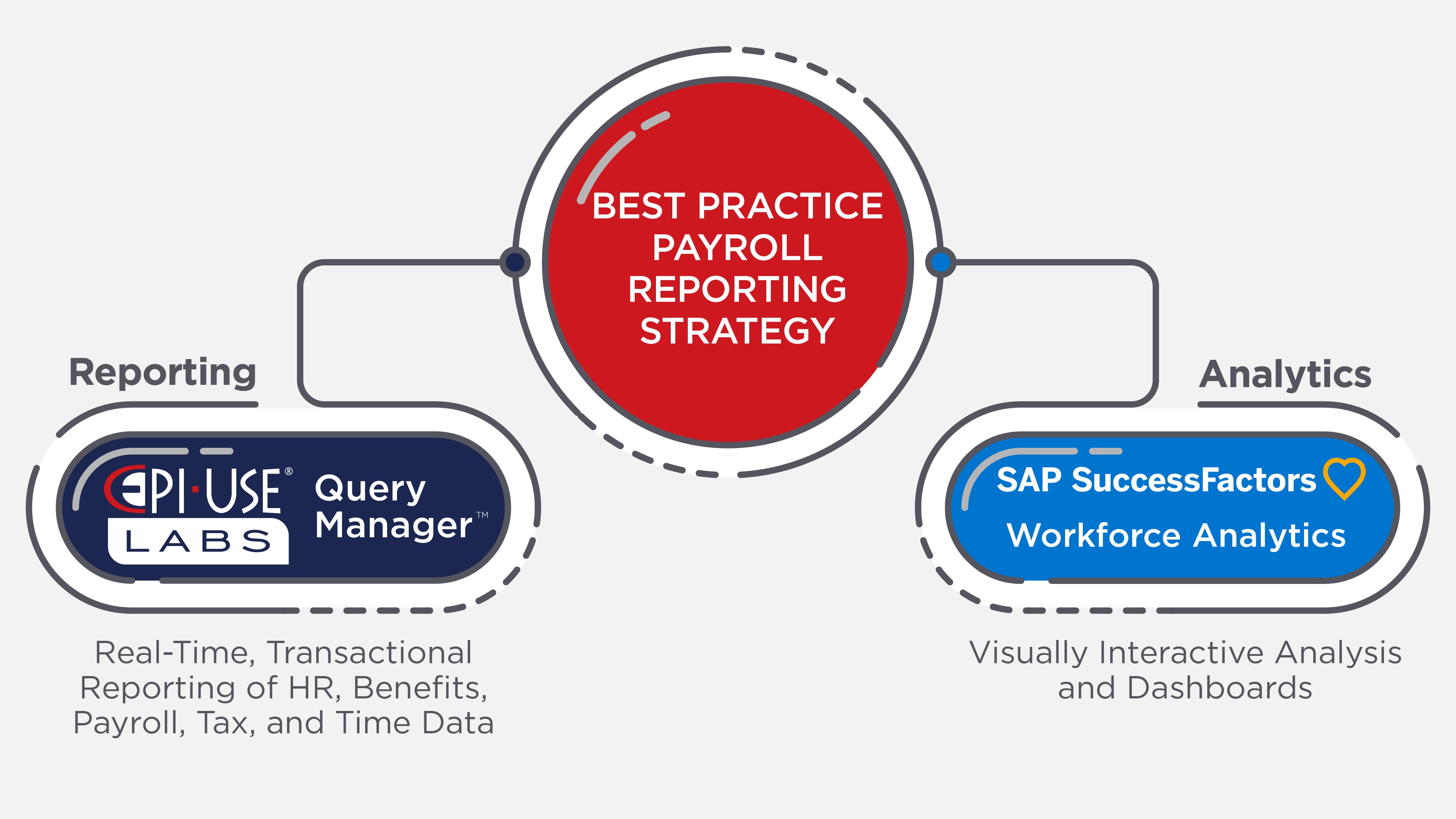 BEST PRACTICE PAYROLL REPORTING STRATEGY

Reporting

EPI·USE® LABS Query Manager™

Real-Time, Transactional Reporting of HR, Benefits, Payroll, Tax, and Time Data

Analytics

SAP SuccessFactors Workforce Analytics

Visually Interactive Analysis and Dashboards